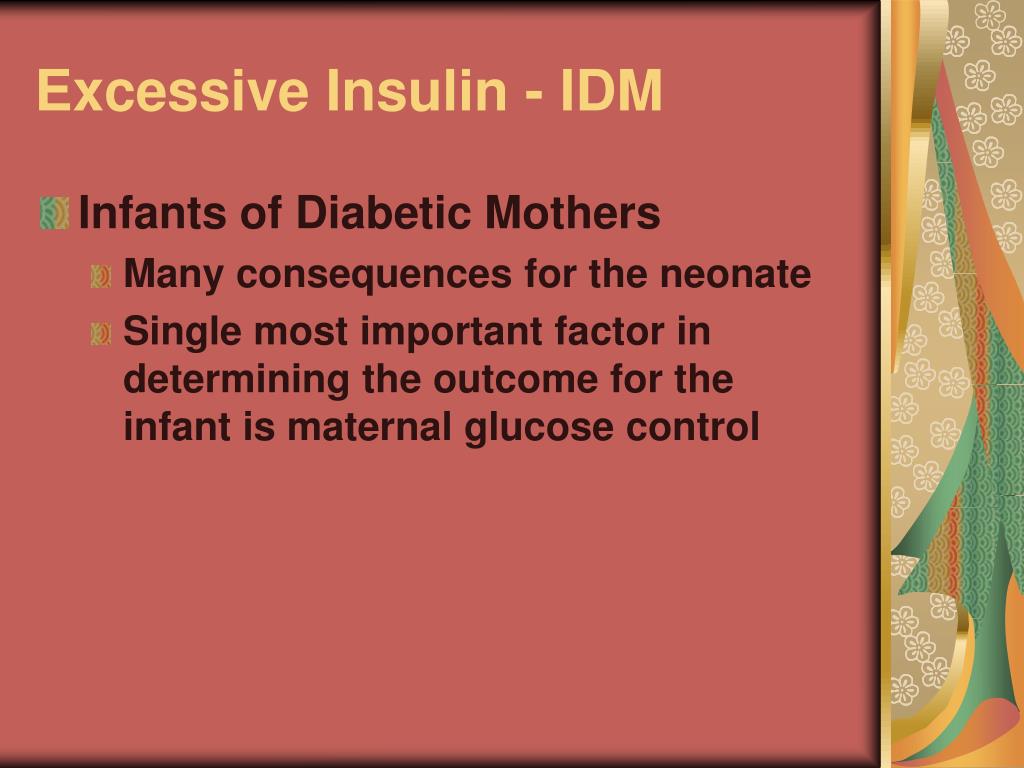 Excessive Insulin - IDM

Infants of Diabetic Mothers

Many consequences for the neonate

Single most important factor in determining the outcome for the infant is maternal glucose control